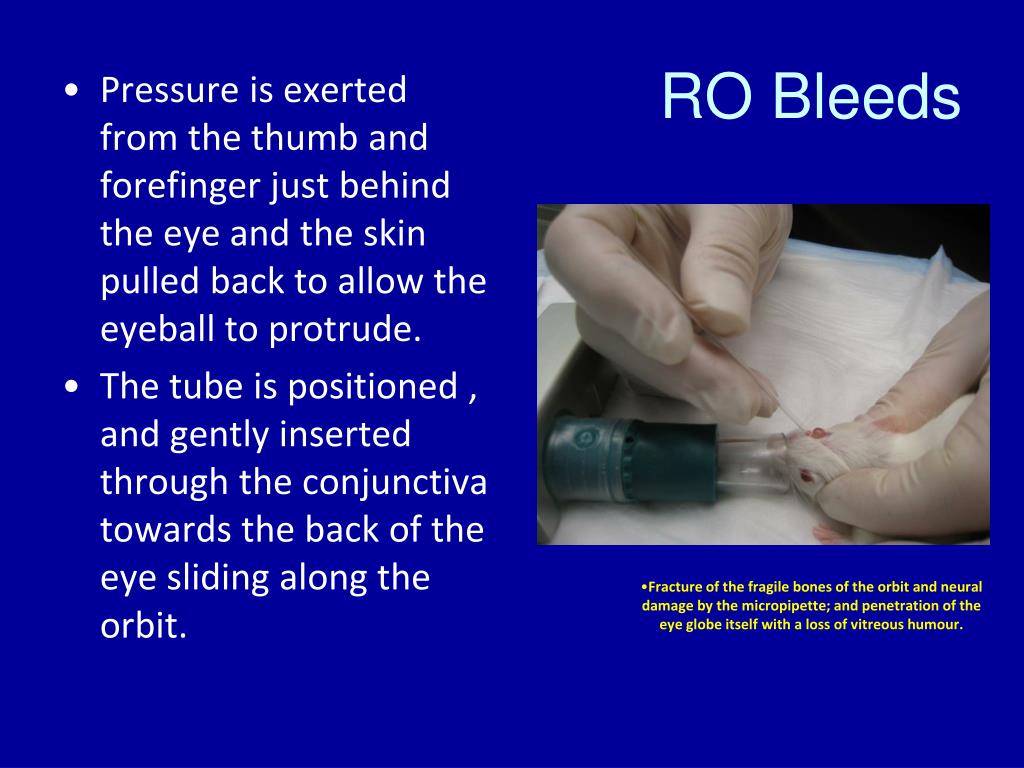 RO Bleeds

• Pressure is exerted from the thumb and forefinger just behind the eye and the skin pulled back to allow the eyeball to protrude.

• The tube is positioned , and gently inserted through the conjunctiva towards the back of the eye sliding along the orbit.

•Fracture of the fragile bones of the orbit and neural damage by the micropipette; and penetration of the eye globe itself with a loss of vitreous humour.